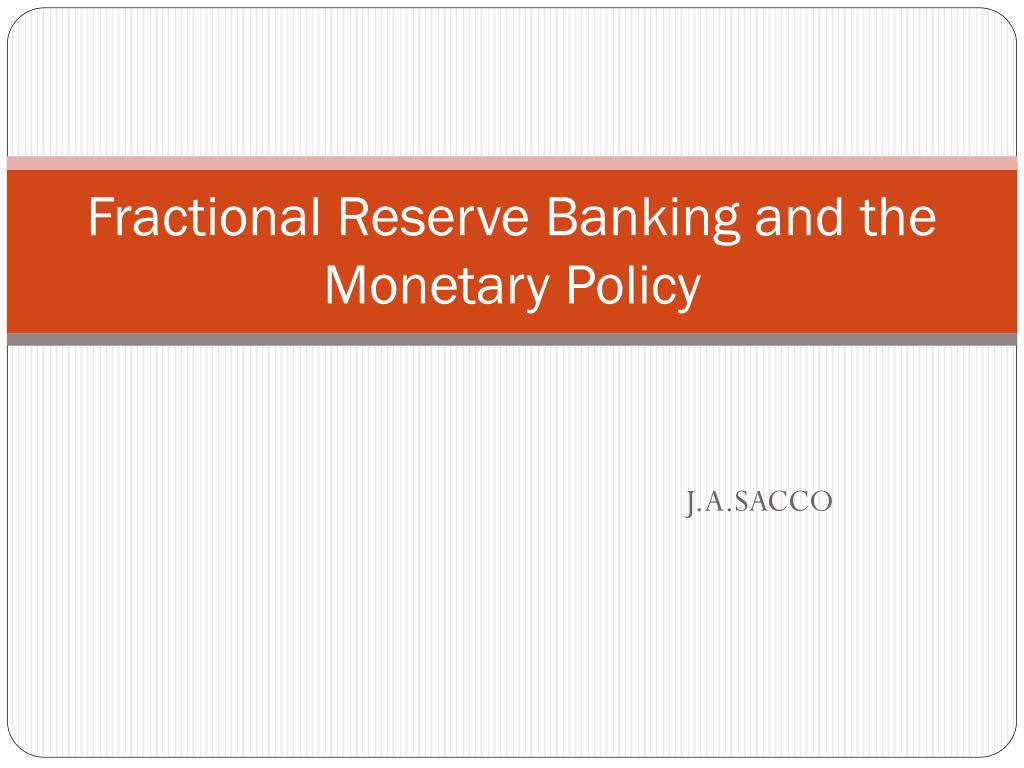 Fractional Reserve Banking and the Monetary Policy

J.A.SACCO